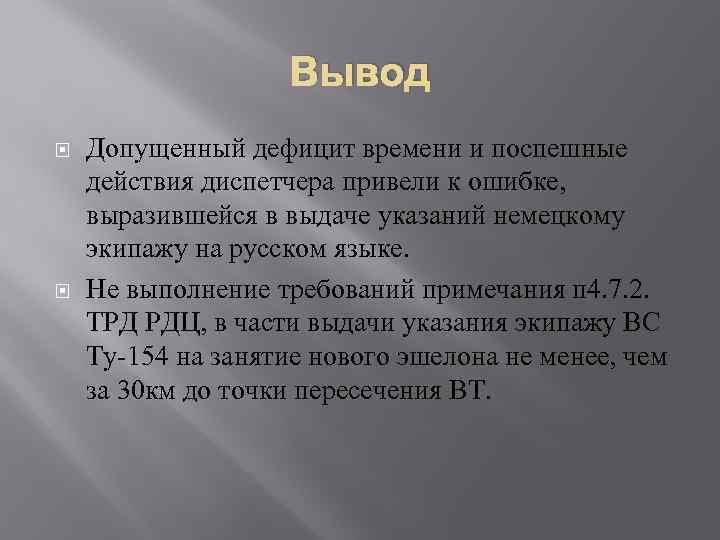 Вывод

Допущенный дефицит времени и поспешные действия диспетчера привели к ошибке, выразившейся в выдаче указаний немецкому экипажу на русском языке.

Не выполнение требований примечания п4.7.2. ТРД РДЦ, в части выдачи указания экипажу ВС Ту-154 на занятие нового эшелона не менее, чем за 30км до точки пересечения ВТ.